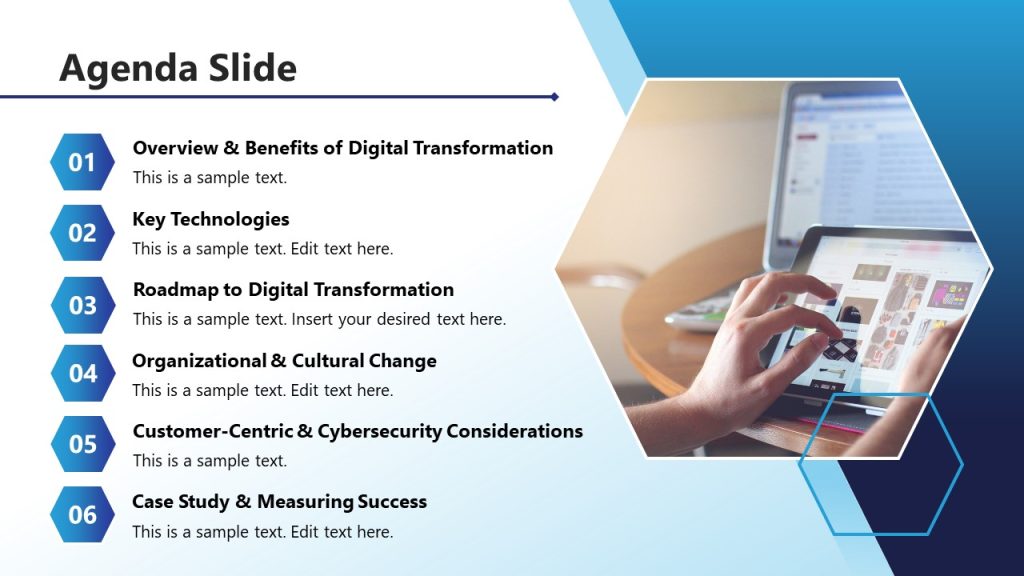 Agenda Slide

01
Overview & Benefits of Digital Transformation
This is a sample text.

02
Key Technologies
This is a sample text. Edit text here.

03
Roadmap to Digital Transformation
This is a sample text. Insert your desired text here.

04
Organizational & Cultural Change
This is a sample text. Edit text here.

05
Customer-Centric & Cybersecurity Considerations
This is a sample text.

06
Case Study & Measuring Success
This is a sample text. Edit text here.